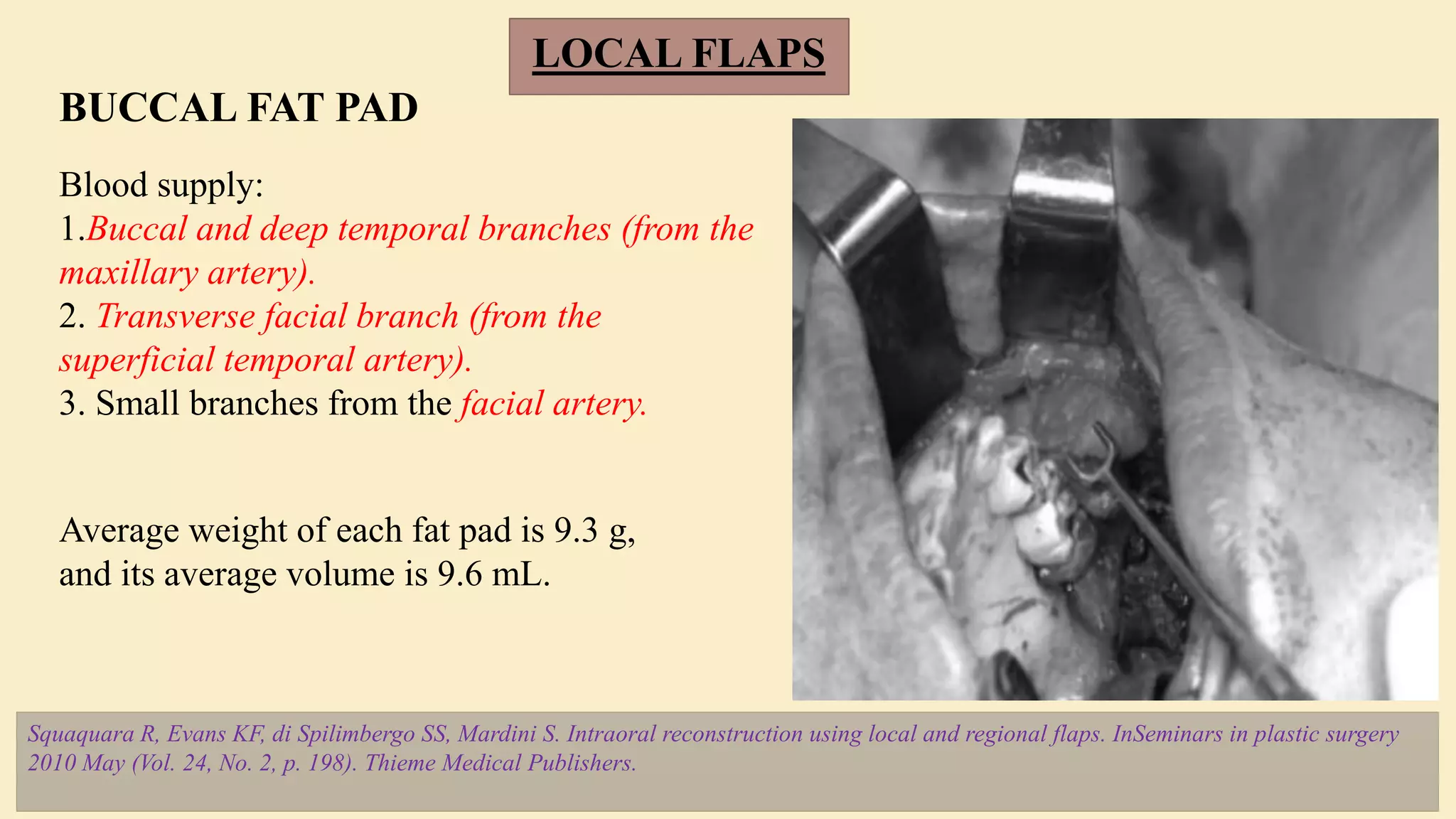 LOCAL FLAPS

BUCCAL FAT PAD

Blood supply:
1.Buccal and deep temporal branches (from the maxillary artery).
2. Transverse facial branch (from the superficial temporal artery).
3. Small branches from the facial artery.

Average weight of each fat pad is 9.3 g, and its average volume is 9.6 mL.

Squaquara R, Evans KF, di Spilimbergo SS, Mardini S. Intraoral reconstruction using local and regional flaps. InSeminars in plastic surgery 2010 May (Vol. 24, No. 2, p. 198). Thieme Medical Publishers.